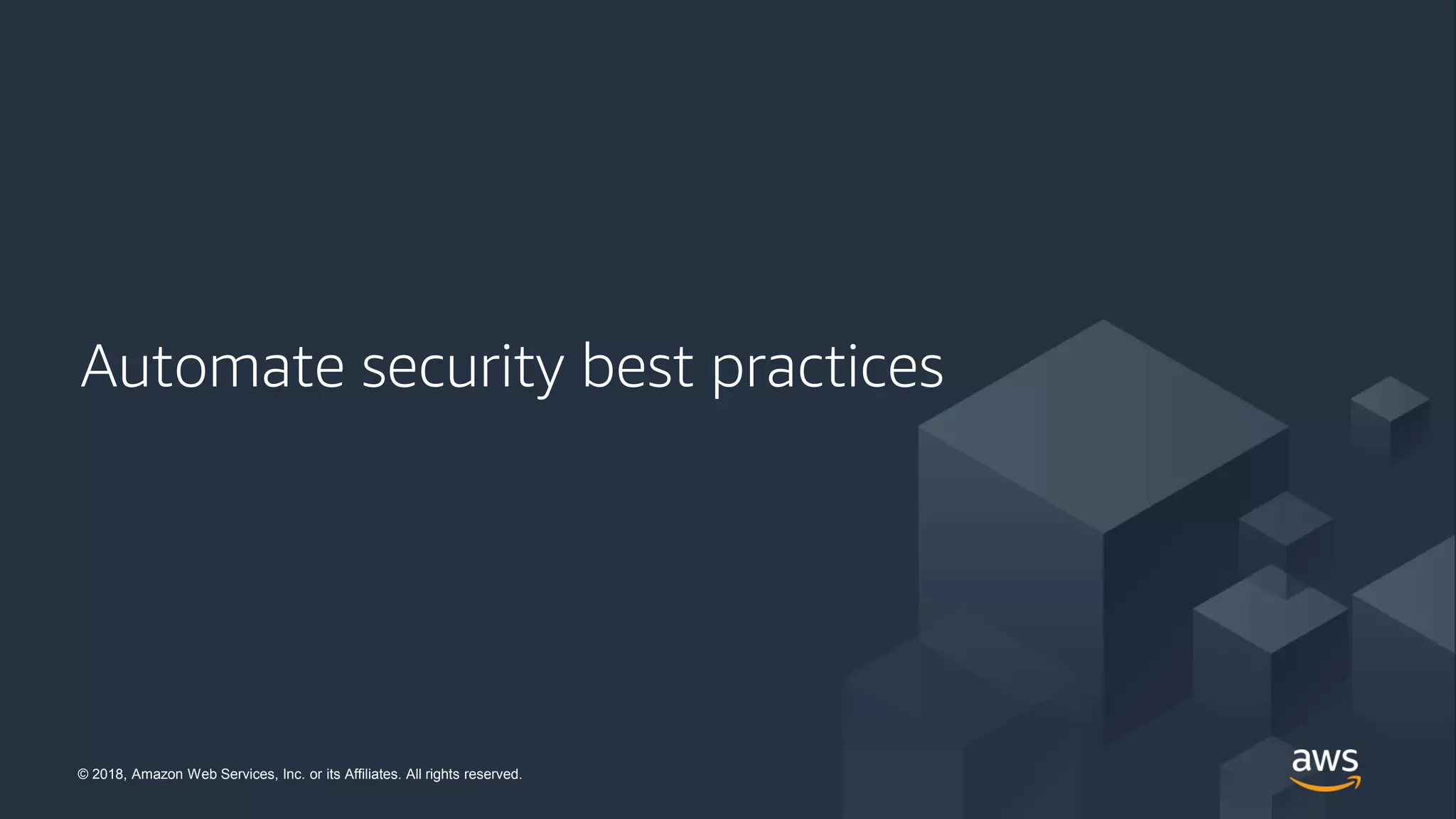 Automate security best practices

© 2018, Amazon Web Services, Inc. or its Affiliates. All rights reserved.

aws